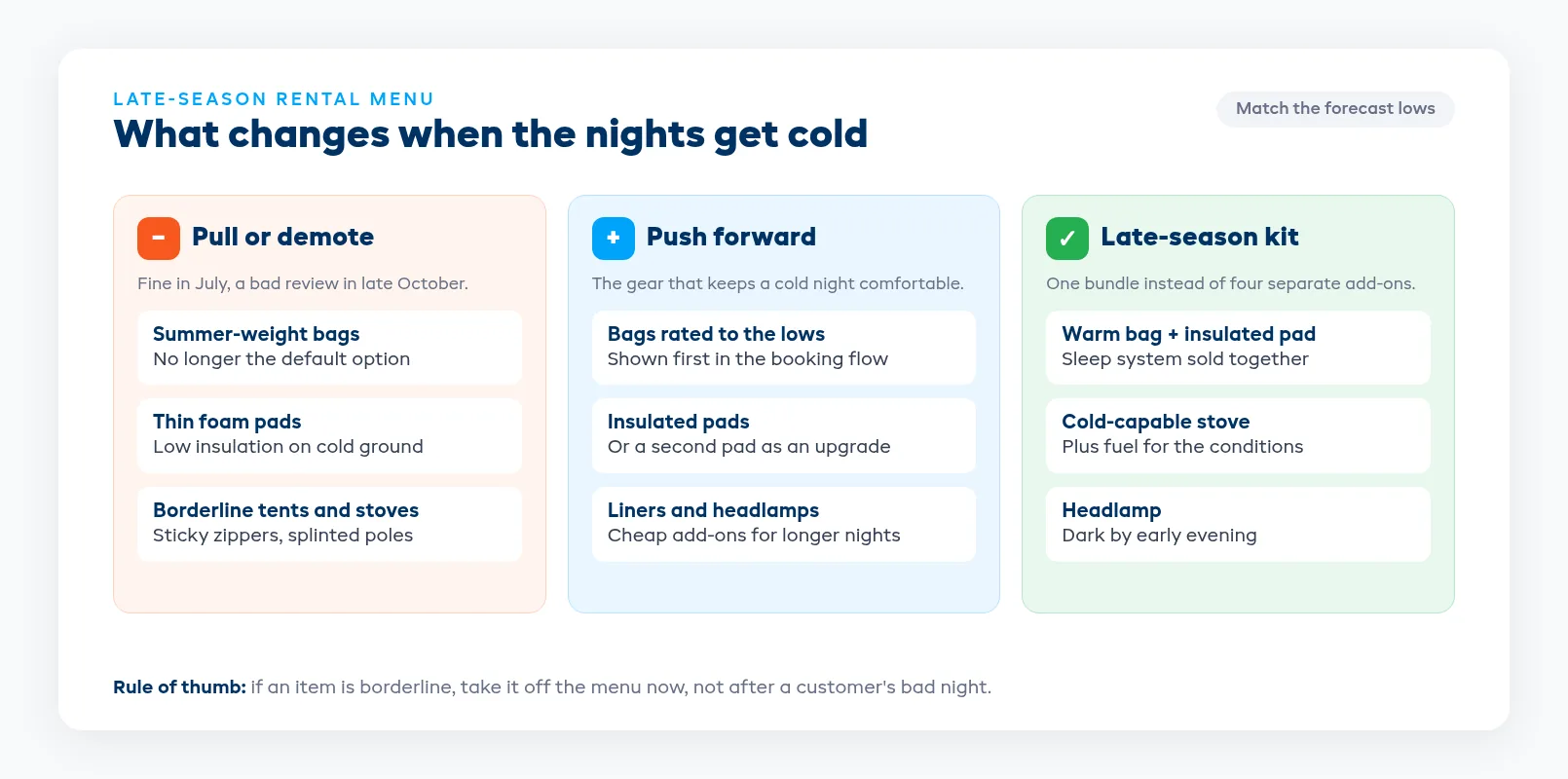 LATE-SEASON RENTAL MENU

What changes when the nights get cold

Match the forecast lows

- Pull or demote

Fine in July, a bad review in late October.

Summer-weight bags
No longer the default option

Thin foam pads
Low insulation on cold ground

Borderline tents and stoves
Sticky zippers, splinted poles

+ Push forward

The gear that keeps a cold night comfortable.

Bags rated to the lows
Shown first in the booking flow

Insulated pads
Or a second pad as an upgrade

Liners and headlamps
Cheap add-ons for longer nights

✓ Late-season kit

One bundle instead of four separate add-ons.

Warm bag + insulated pad
Sleep system sold together

Cold-capable stove
Plus fuel for the conditions

Headlamp
Dark by early evening

Rule of thumb: if an item is borderline, take it off the menu now, not after a customer's bad night.